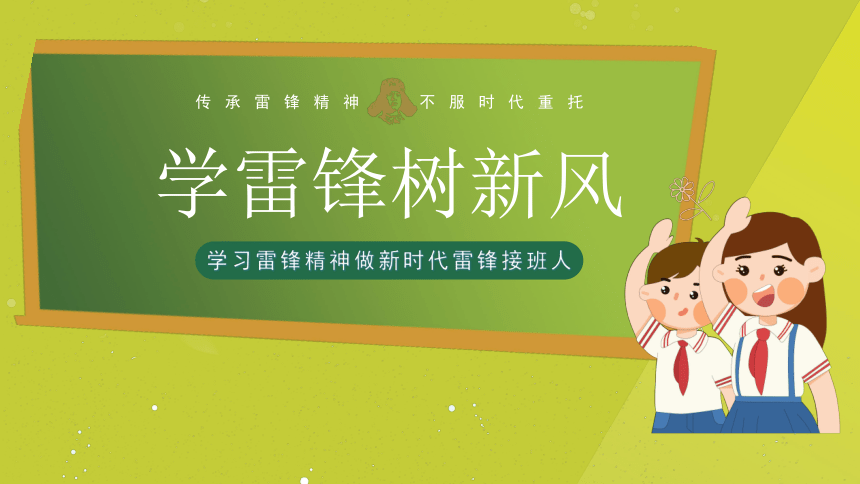 传承雷锋精神 不服时代重托

学雷锋树新风

学习雷锋精神做新时代雷锋接班人